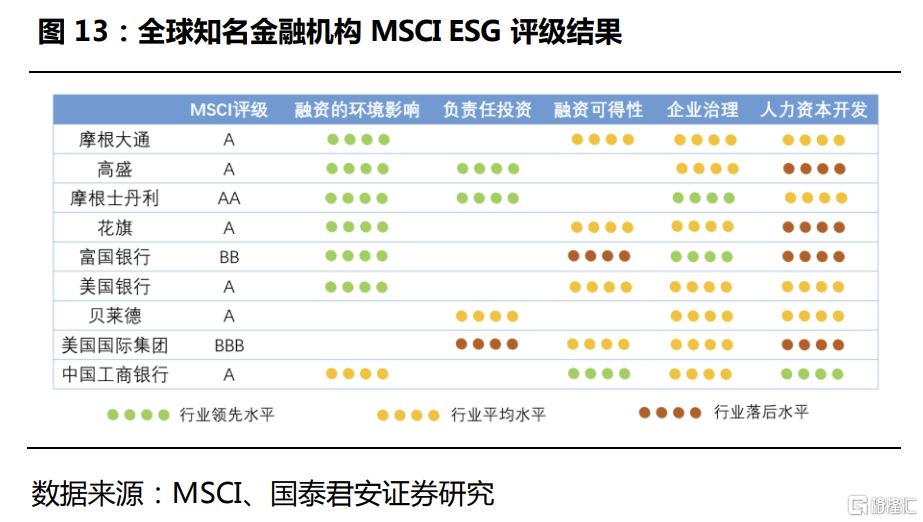 图 13：全球知名金融机构 MSCI ESG 评级结果

| | MSCI评级 | 融资的环境影响 | 负责任投资 | 融资可得性 | 企业治理 | 人力资本开发 |
|---|---|---|---|---|---|---|
| 摩根大通 | A | ●●●● | | ●●●● | ●●●● | ●●●● |
| 高盛 | A | ●●●● | ●●●● | | ●●●● | ●●●● |
| 摩根士丹利 | AA | ●●●● | ●●●● | | ●●●● | ●●●● |
| 花旗 | A | ●●●● | | ●●●● | ●●●● | ●●●● |
| 富国银行 | BB | ●●●● | | ●●●● | ●●●● | ●●●● |
| 美国银行 | A | ●●●● | | ●●●● | ●●●● | ●●●● |
| 贝莱德 | A | | ●●●● | | ●●●● | ●●●● |
| 美国国际集团 | BBB | | ●●●● | ●●●● | ●●●● | ●●●● |
| 中国工商银行 | A | ●●●● | | ●●●● | ●●●● | ●●●● |

●●●● 行业领先水平 ●●●● 行业平均水平 ●●●● 行业落后水平

数据来源：MSCI、国泰君安证券研究

格隆汇